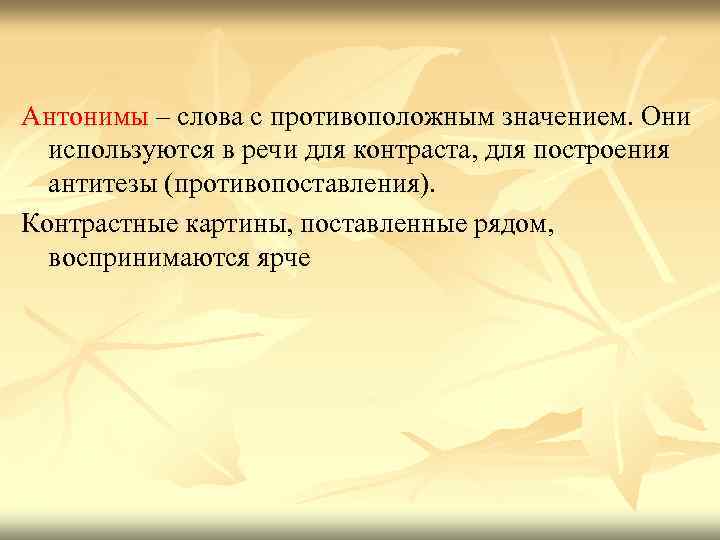 Антонимы – слова с противоположным значением. Они используются в речи для контраста, для построения антитезы (противопоставления).

Контрастные картины, поставленные рядом, воспринимаются ярче